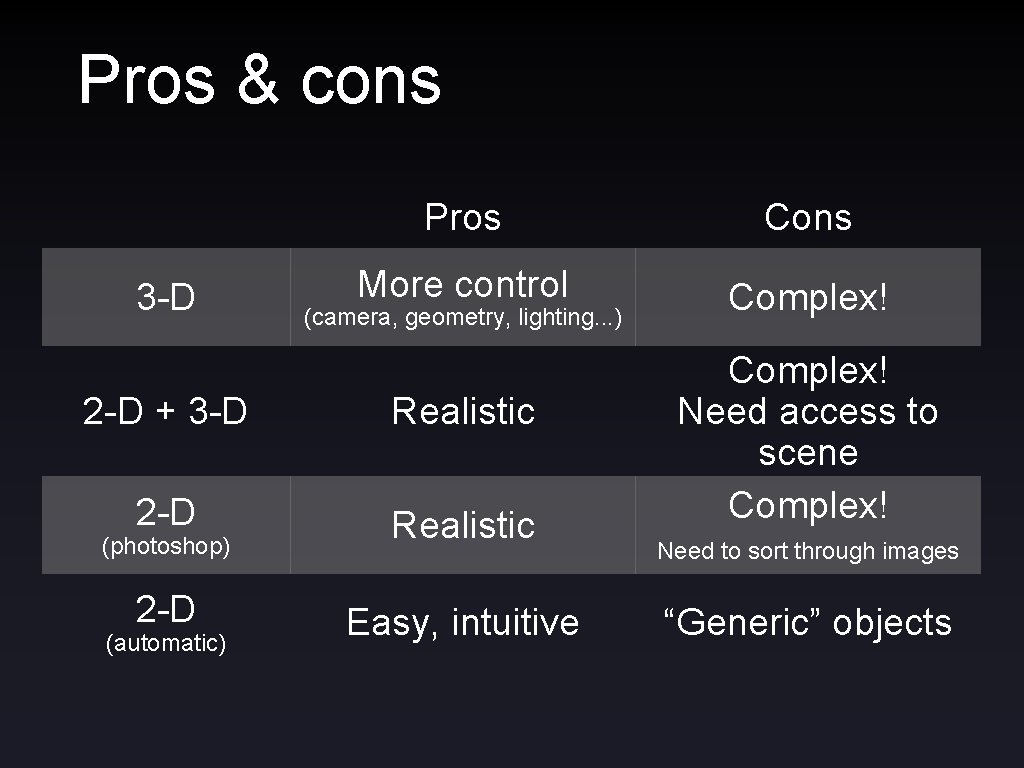 Pros & cons

| | Pros | Cons |
|---|---|---|
| 3-D | More control (camera, geometry, lighting...) | Complex! |
| 2-D + 3-D | Realistic | Complex! Need access to scene |
| 2-D (photoshop) | Realistic | Complex! Need to sort through images |
| 2-D (automatic) | Easy, intuitive | “Generic” objects |